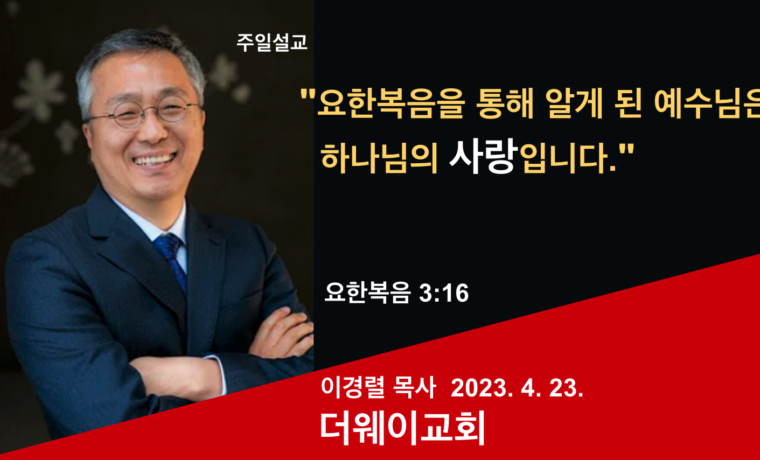 주일설교

"요한복음을 통해 알게 된 예수님은 하나님의 사랑입니다."

요한복음 3:16

이경렬 목사 2023. 4. 23.

더웨이교회